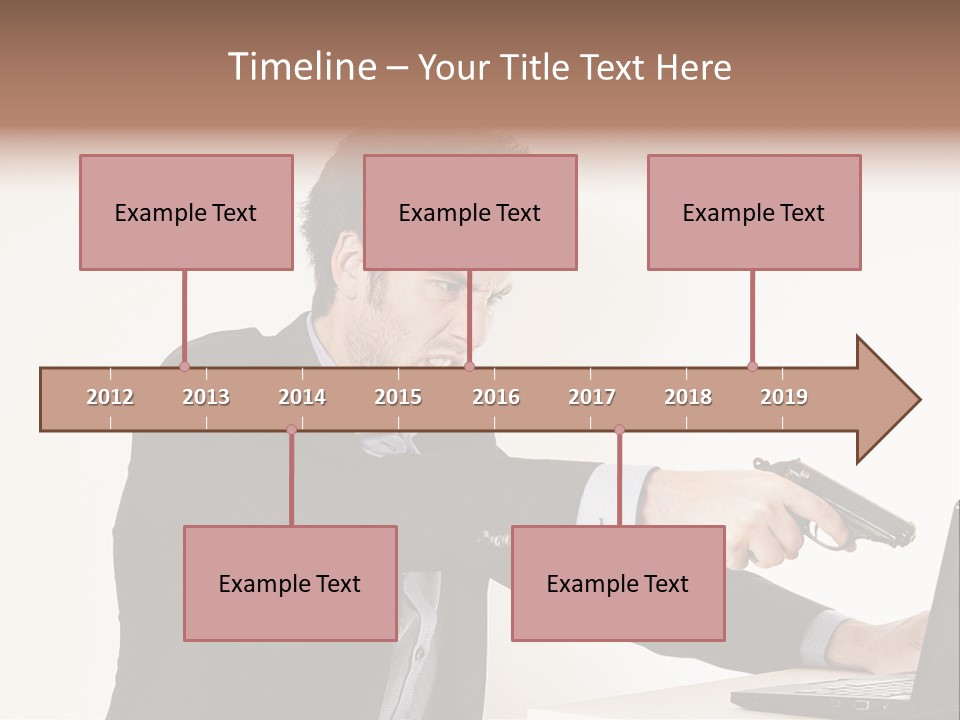 Timeline – Your Title Text Here

Example Text

Example Text

Example Text

2012 2013 2014 2015 2016 2017 2018 2019

Example Text

Example Text